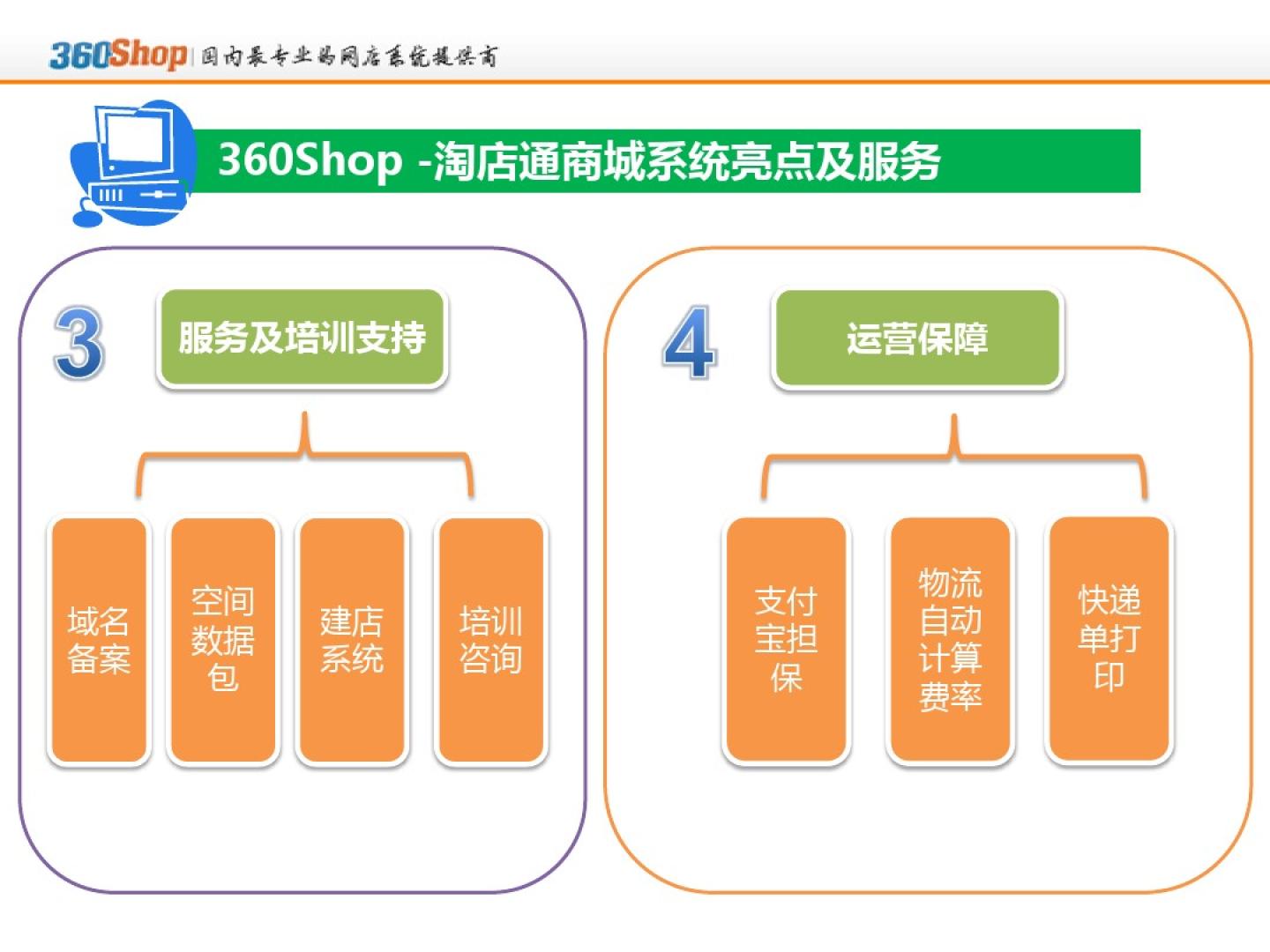 360Shop | 国内最专业的网店系统提供商

360Shop -淘店通商城系统亮点及服务

3

服务及培训支持

域名备案

空间数据包

建店系统

培训咨询

4

运营保障

支付宝担保

物流自动计算费率

快递单打印